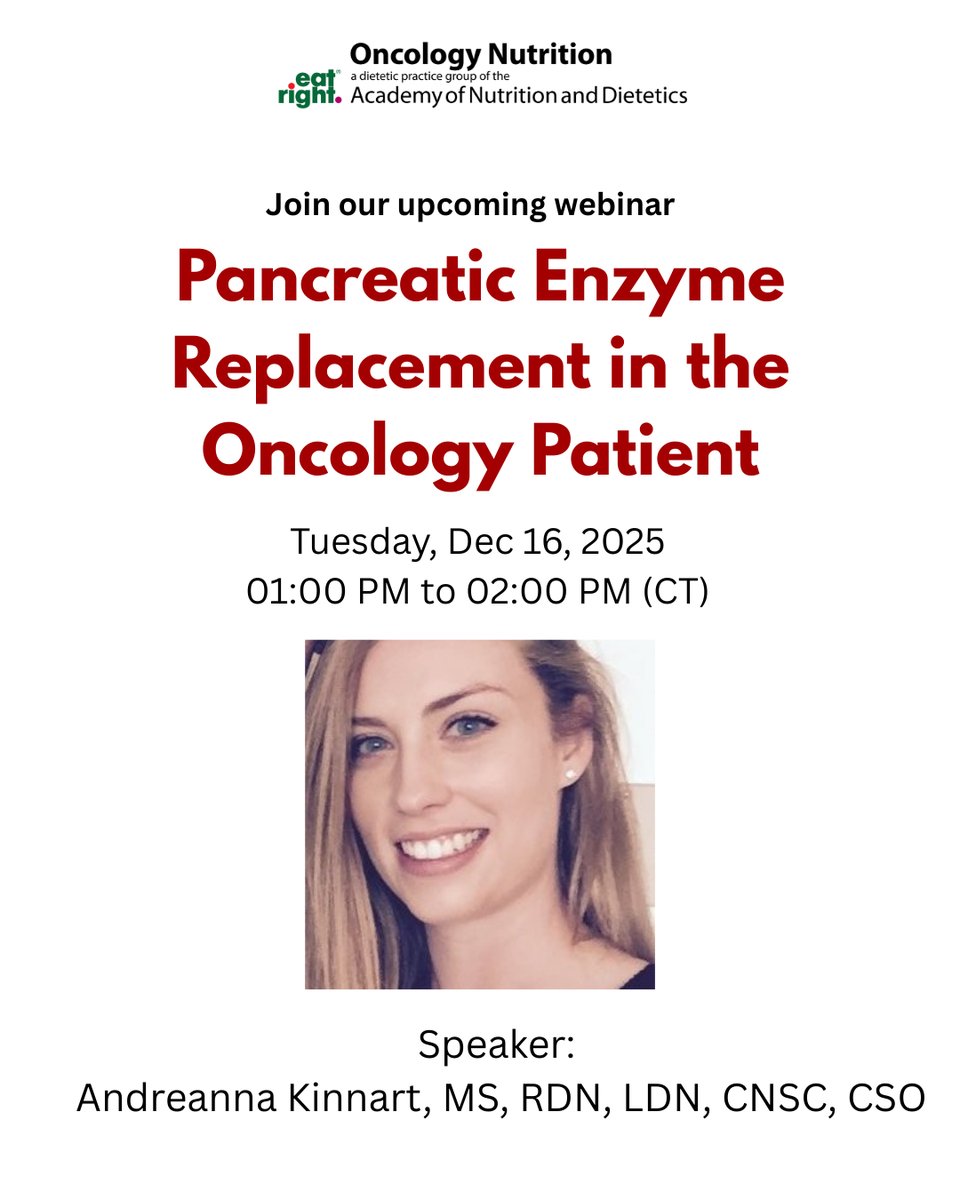 eat right. Oncology Nutrition
a dietetic practice group of the
Academy of Nutrition and Dietetics

Join our upcoming webinar

Pancreatic Enzyme Replacement in the Oncology Patient

Tuesday, Dec 16, 2025
01:00 PM to 02:00 PM (CT)

Speaker:
Andreanna Kinnart, MS, RDN, LDN, CNSC, CSO